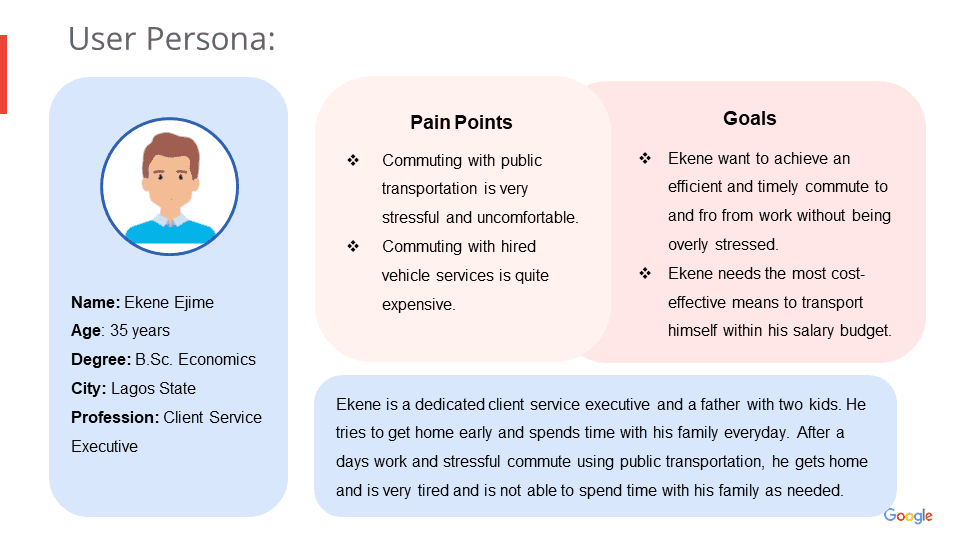 User Persona:

Name: Ekene Ejime
Age: 35 years
Degree: B.Sc. Economics
City: Lagos State
Profession: Client Service Executive

Pain Points

❖ Commuting with public transportation is very stressful and uncomfortable.
❖ Commuting with hired vehicle services is quite expensive.

Goals

❖ Ekene want to achieve an efficient and timely commute to and fro from work without being overly stressed.
❖ Ekene needs the most cost-effective means to transport himself within his salary budget.

Ekene is a dedicated client service executive and a father with two kids. He tries to get home early and spends time with his family everyday. After a days work and stressful commute using public transportation, he gets home and is very tired and is not able to spend time with his family as needed.

Google